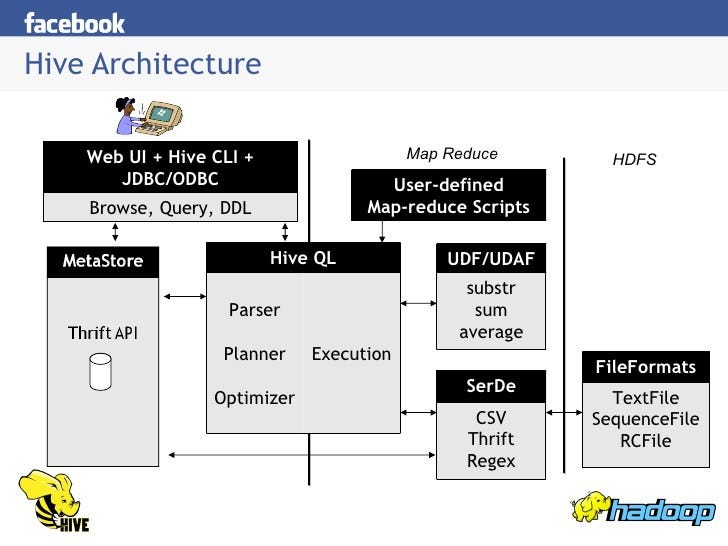 facebook

Hive Architecture

Web UI + Hive CLI + JDBC/ODBC

Browse, Query, DDL

Map Reduce

User-defined Map-reduce Scripts

HDFS

MetaStore

Thrift API

Hive QL

Parser

Planner

Optimizer

Execution

UDF/UDAF

substr
sum
average

SerDe

CSV
Thrift
Regex

FileFormats

TextFile
SequenceFile
RCFile

HIVE

hadoop